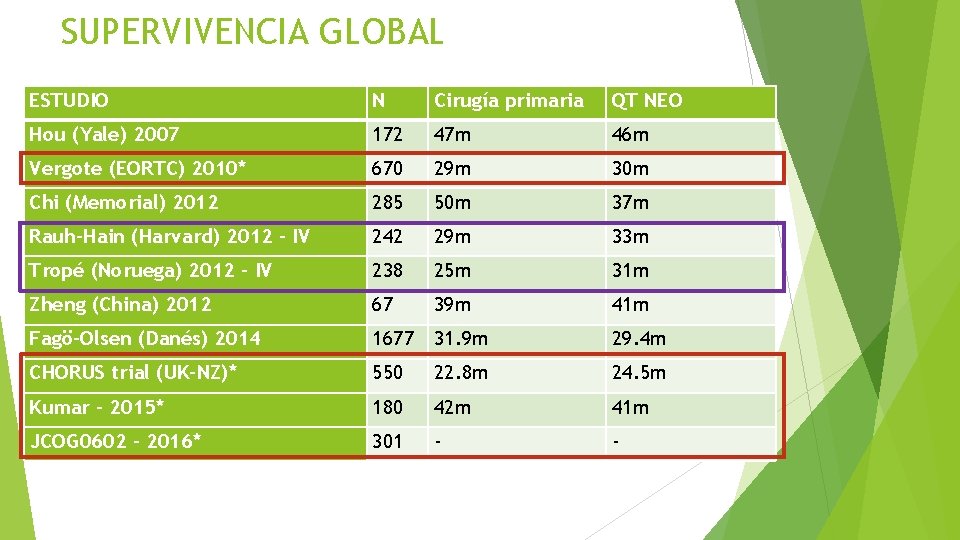 SUPERVIVENCIA GLOBAL

| ESTUDIO | N | Cirugía primaria | QT NEO |
|---|---|---|---|
| Hou (Yale) 2007 | 172 | 47m | 46m |
| Vergote (EORTC) 2010* | 670 | 29m | 30m |
| Chi (Memorial) 2012 | 285 | 50m | 37m |
| Rauh-Hain (Harvard) 2012 - IV | 242 | 29m | 33m |
| Tropé (Noruega) 2012 - IV | 238 | 25m | 31m |
| Zheng (China) 2012 | 67 | 39m | 41m |
| Fagö-Olsen (Danés) 2014 | 1677 | 31.9m | 29.4m |
| CHORUS trial (UK-NZ)* | 550 | 22.8m | 24.5m |
| Kumar - 2015* | 180 | 42m | 41m |
| JCOG0602 - 2016* | 301 | - | - |